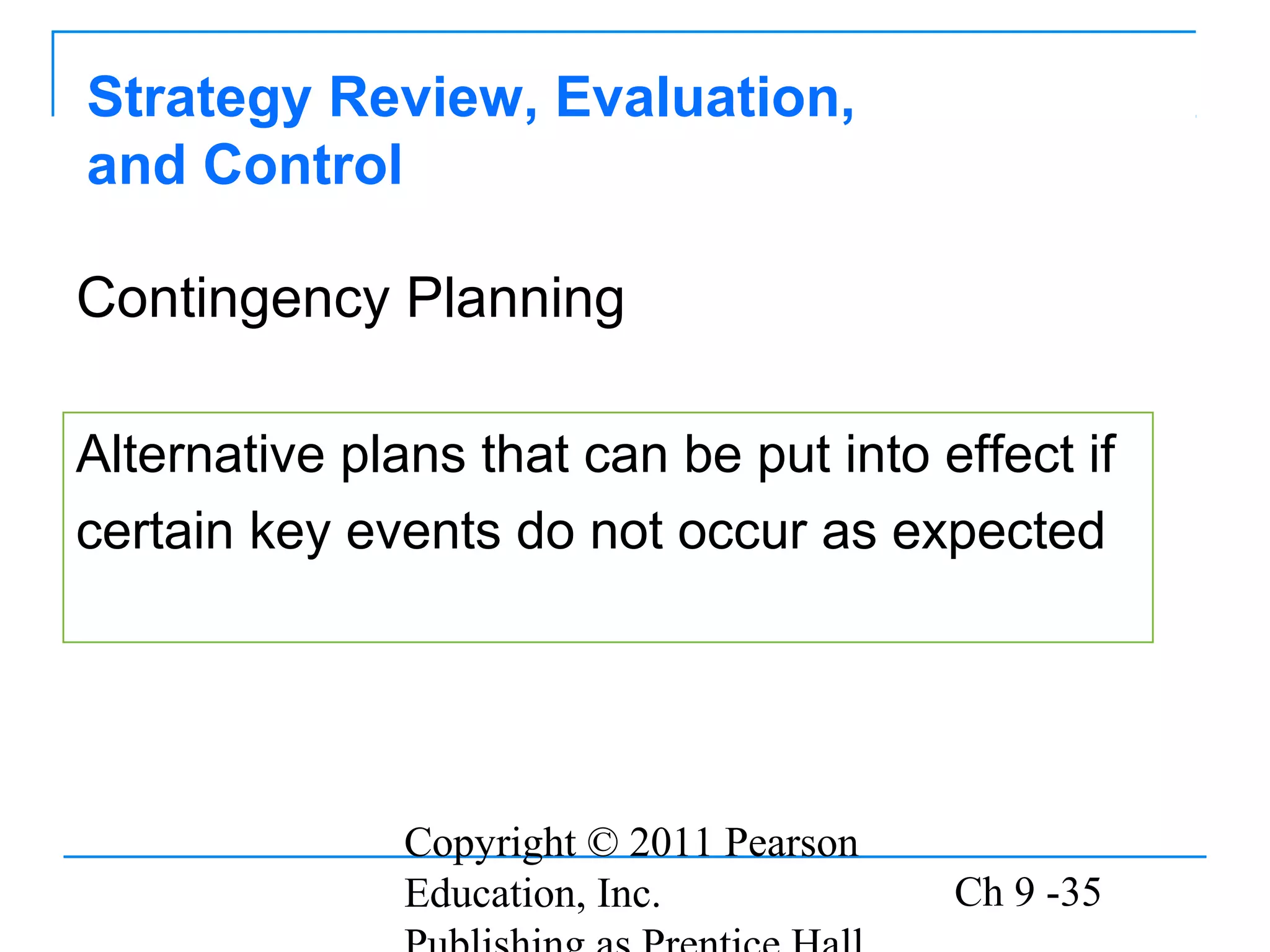 Strategy Review, Evaluation, and Control

Contingency Planning

Alternative plans that can be put into effect if certain key events do not occur as expected

Copyright © 2011 Pearson Education, Inc. Publishing as Prentice Hall

Ch 9 -35